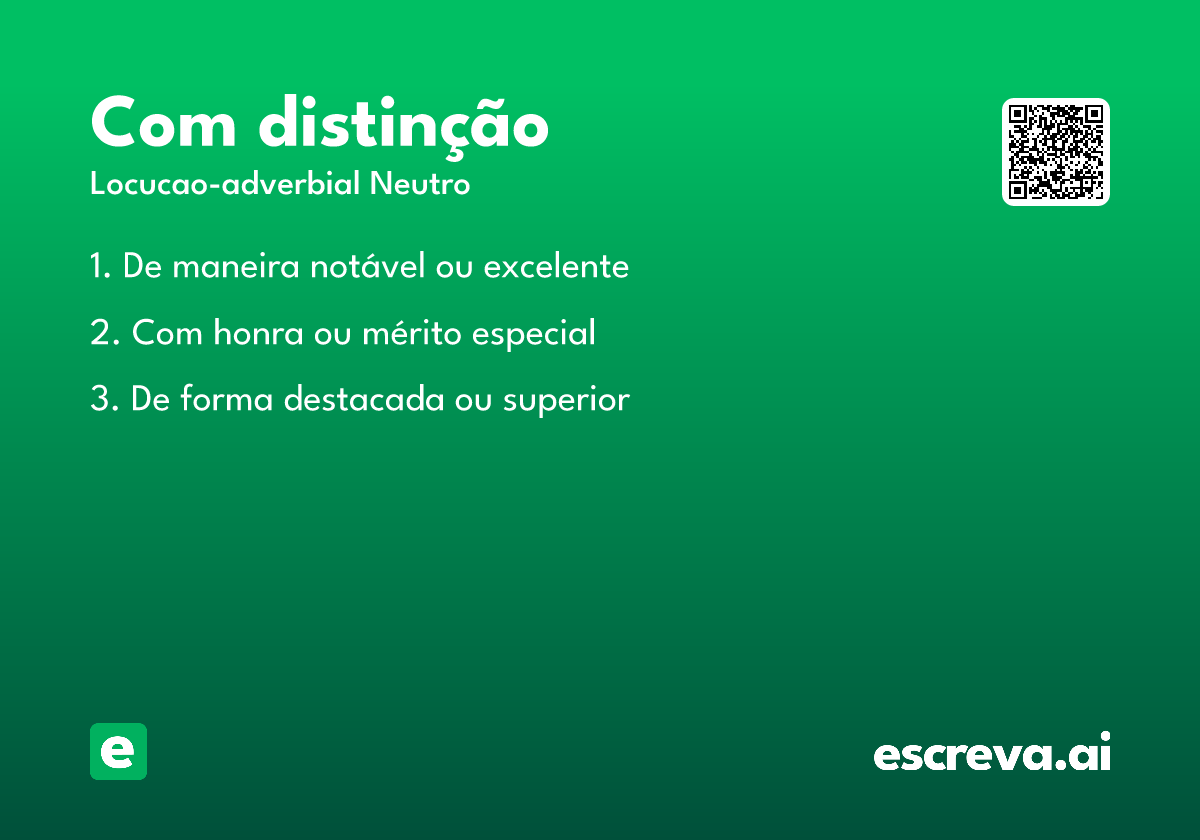 Com distinção

Locucao-adverbial Neutro

1. De maneira notável ou excelente

2. Com honra ou mérito especial

3. De forma destacada ou superior

e

escreva.ai